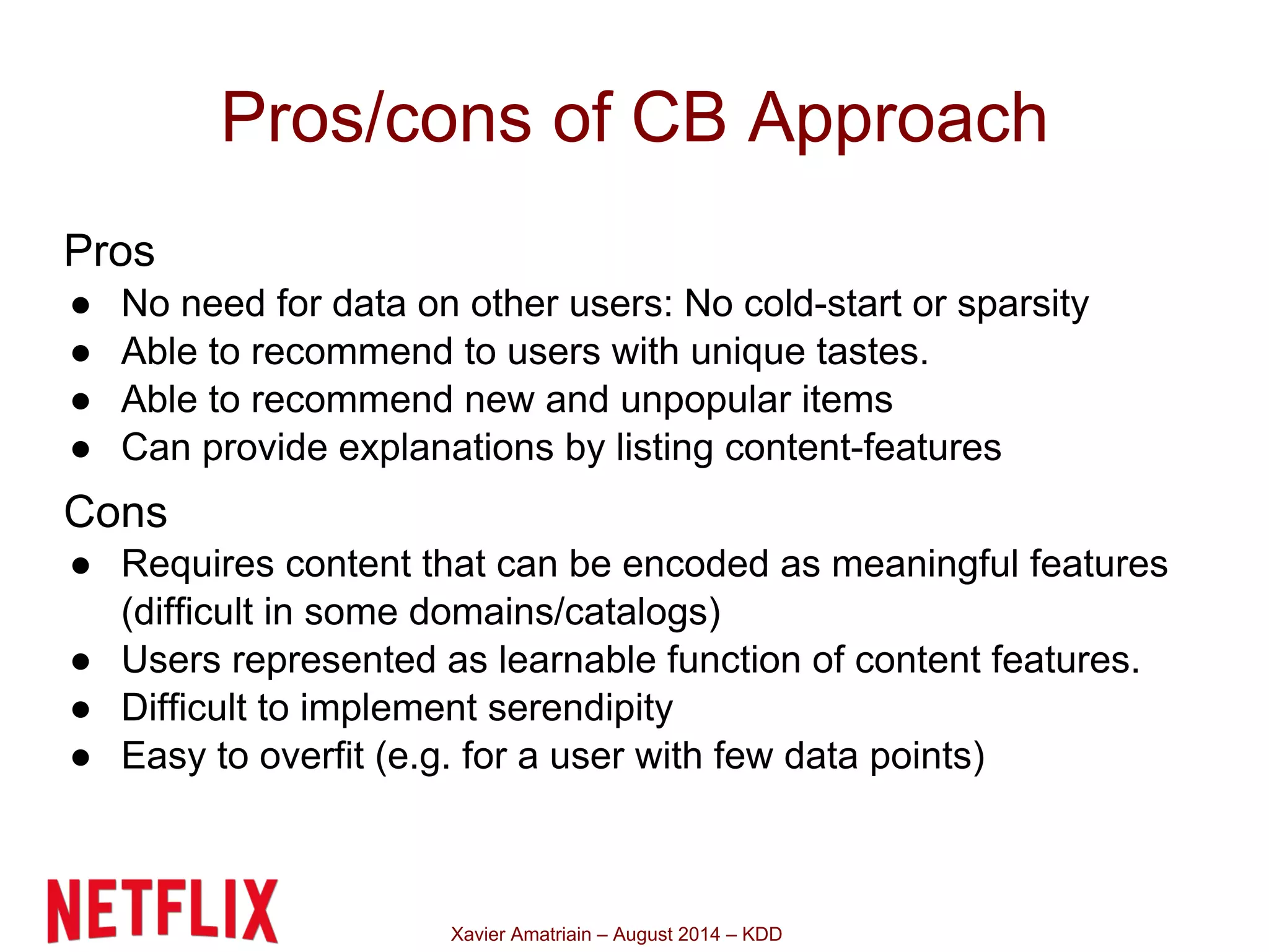 Pros/cons of CB Approach

Pros

● No need for data on other users: No cold-start or sparsity
● Able to recommend to users with unique tastes.
● Able to recommend new and unpopular items
● Can provide explanations by listing content-features

Cons

● Requires content that can be encoded as meaningful features (difficult in some domains/catalogs)
● Users represented as learnable function of content features.
● Difficult to implement serendipity
● Easy to overfit (e.g. for a user with few data points)

NETFLIX

Xavier Amatriain – August 2014 – KDD